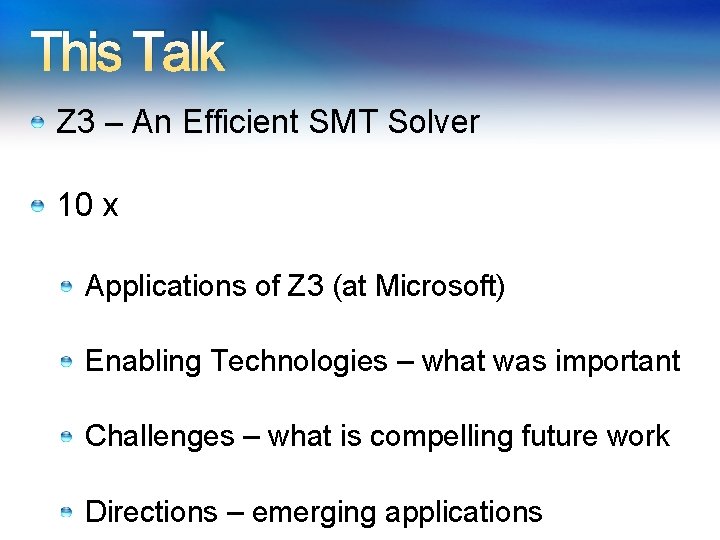 This Talk

Z3 – An Efficient SMT Solver

10 x

Applications of Z3 (at Microsoft)

Enabling Technologies – what was important

Challenges – what is compelling future work

Directions – emerging applications